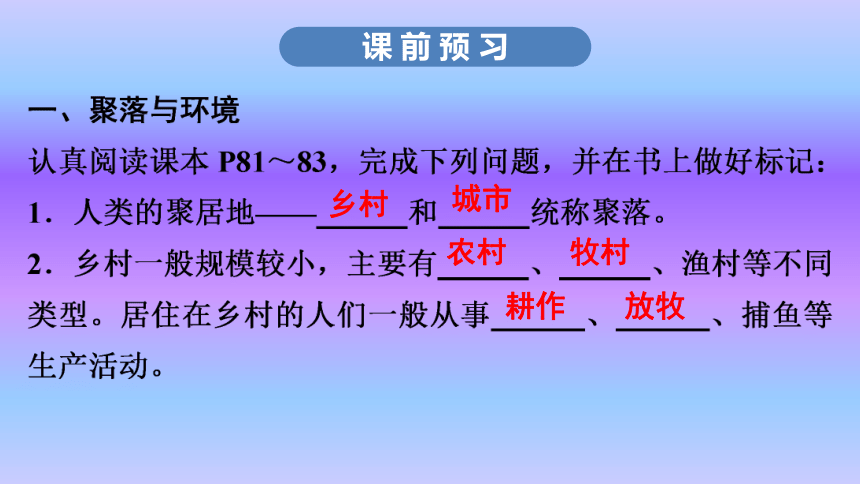 课前预习

一、聚落与环境

认真阅读课本 P81～83，完成下列问题，并在书上做好标记：

1．人类的聚居地——乡村和城市统称聚落。

2．乡村一般规模较小，主要有农村、牧村、渔村等不同类型。居住在乡村的人们一般从事耕作、放牧、捕鱼等生产活动。